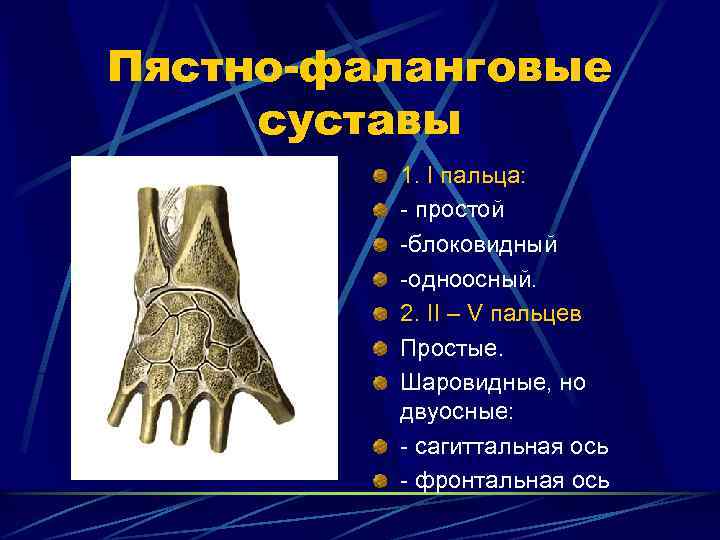 Пястно-фаланговые суставы

1. I пальца:
- простой
-блоковидный
-одноосный.
2. II – V пальцев
Простые.
Шаровидные, но двуосные:
- сагиттальная ось
- фронтальная ось